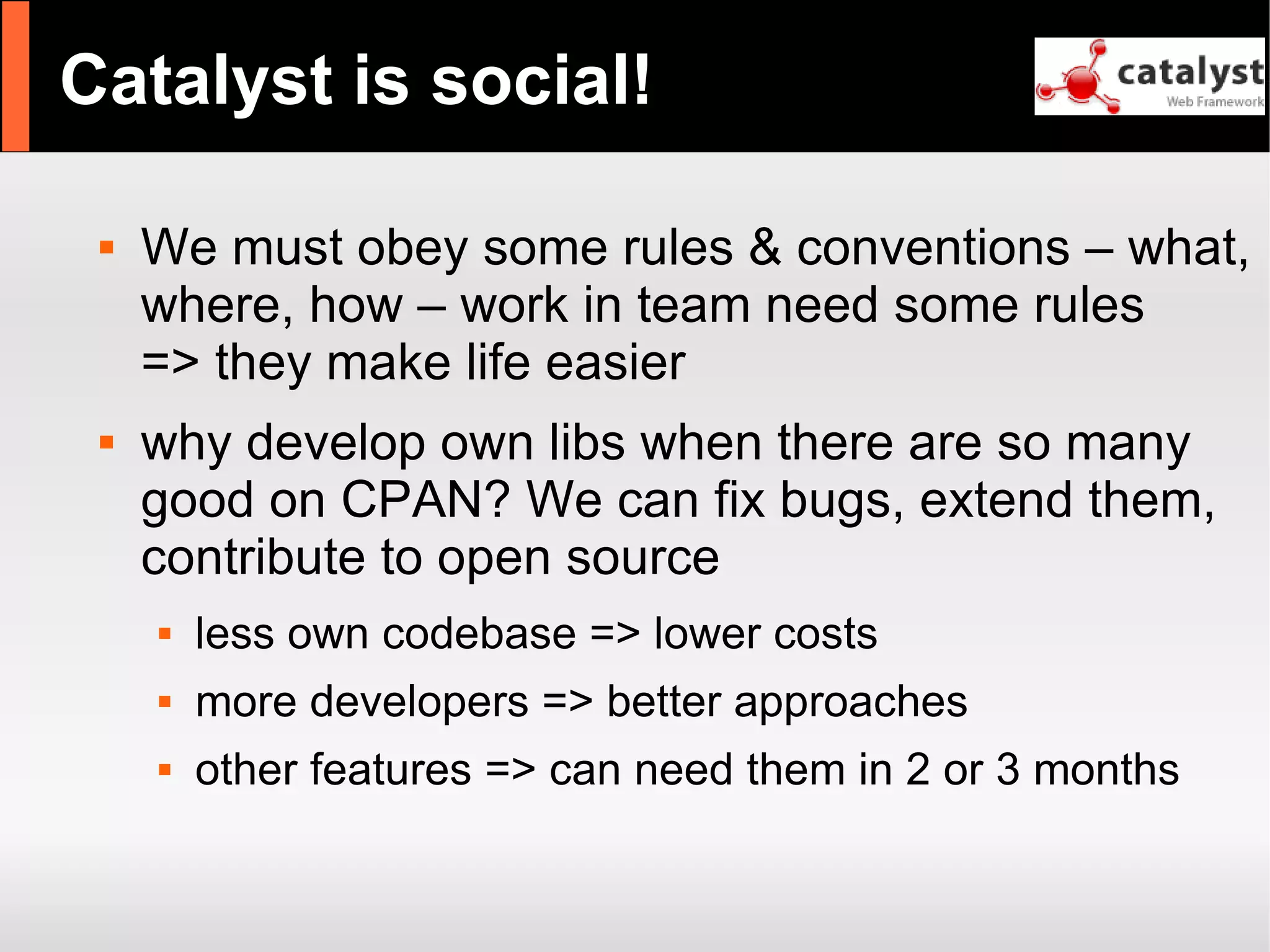 Catalyst is social!

catalyst
Web Framework

▪ We must obey some rules & conventions – what, where, how – work in team need some rules => they make life easier

▪ why develop own libs when there are so many good on CPAN? We can fix bugs, extend them, contribute to open source

▪ less own codebase => lower costs

▪ more developers => better approaches

▪ other features => can need them in 2 or 3 months